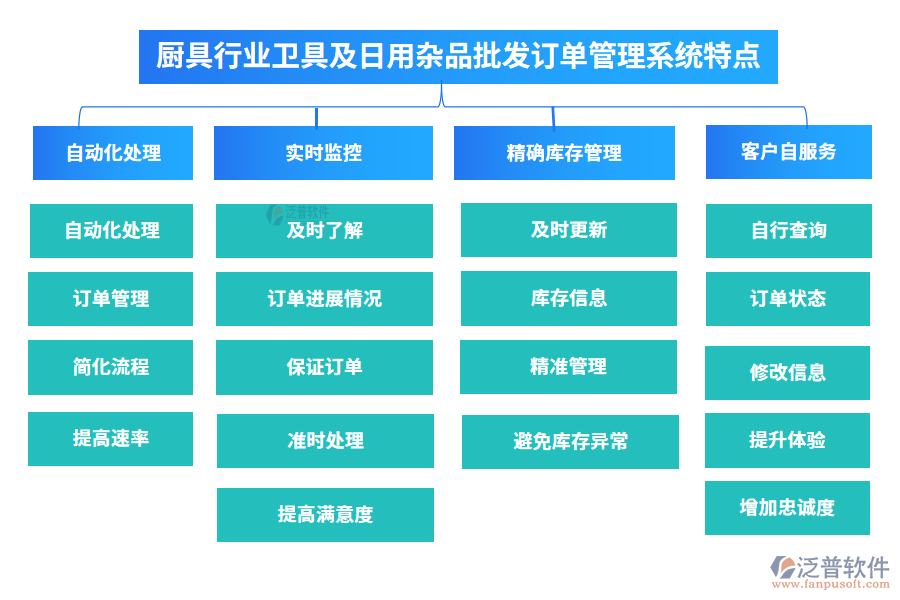 厨具行业卫具及日用杂品批发订单管理系统特点

自动化处理

自动化处理

订单管理

简化流程

提高速率

实时监控

泛普软件

及时了解

订单进展情况

保证订单

准时处理

提高满意度

精确库存管理

及时更新

库存信息

精准管理

避免库存异常

客户自服务

自行查询

订单状态

修改信息

提升体验

增加忠诚度

泛普软件
www.fanpusoft.com